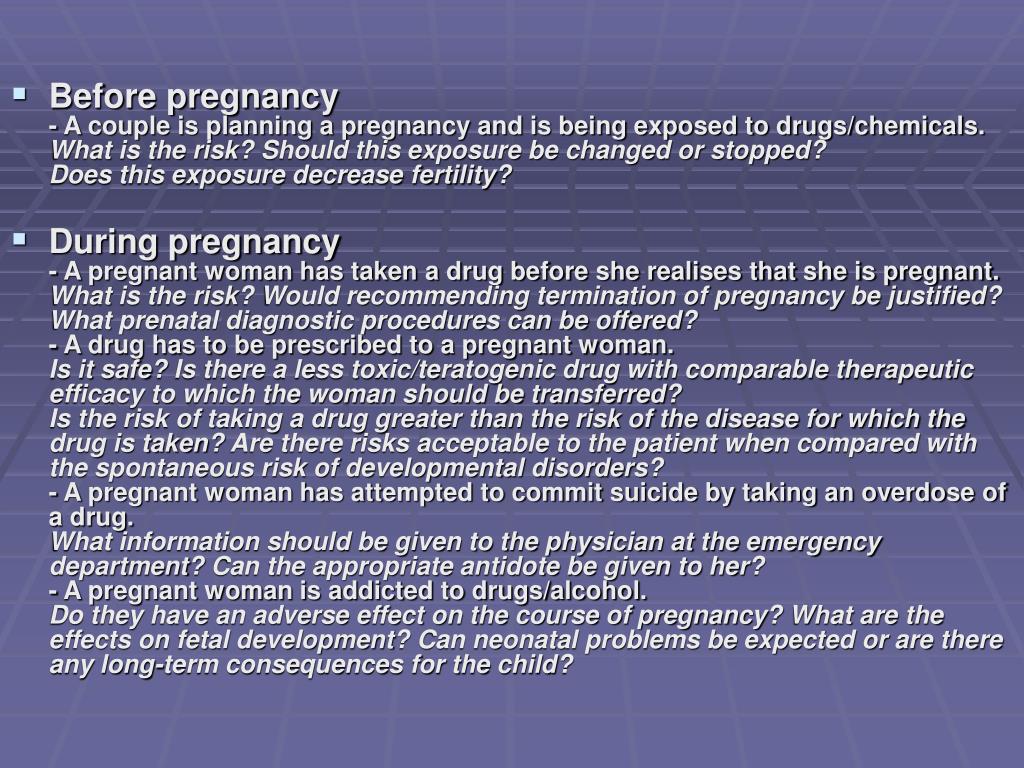 ▪ Before pregnancy
- A couple is planning a pregnancy and is being exposed to drugs/chemicals.
What is the risk? Should this exposure be changed or stopped?
Does this exposure decrease fertility?

▪ During pregnancy
- A pregnant woman has taken a drug before she realises that she is pregnant.
What is the risk? Would recommending termination of pregnancy be justified?
What prenatal diagnostic procedures can be offered?
- A drug has to be prescribed to a pregnant woman.
Is it safe? Is there a less toxic/teratogenic drug with comparable therapeutic efficacy to which the woman should be transferred?
Is the risk of taking a drug greater than the risk of the disease for which the drug is taken? Are there risks acceptable to the patient when compared with the spontaneous risk of developmental disorders?
- A pregnant woman has attempted to commit suicide by taking an overdose of a drug.
What information should be given to the physician at the emergency department? Can the appropriate antidote be given to her?
- A pregnant woman is addicted to drugs/alcohol.
Do they have an adverse effect on the course of pregnancy? What are the effects on fetal development? Can neonatal problems be expected or are there any long-term consequences for the child?